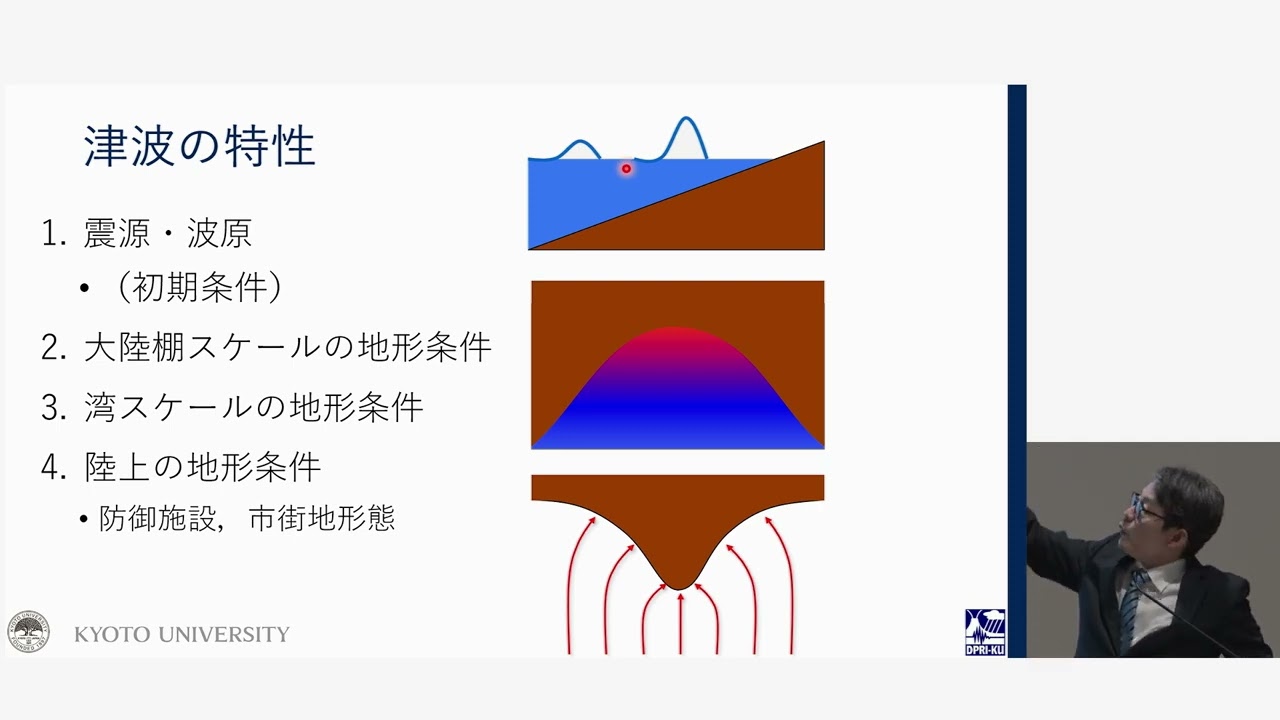 津波の特性

1. 震源・波原
 • （初期条件）
2. 大陸棚スケールの地形条件
3. 湾スケールの地形条件
4. 陸上の地形条件
 • 防御施設，市街地形態

KYOTO UNIVERSITY

DPRI-KU